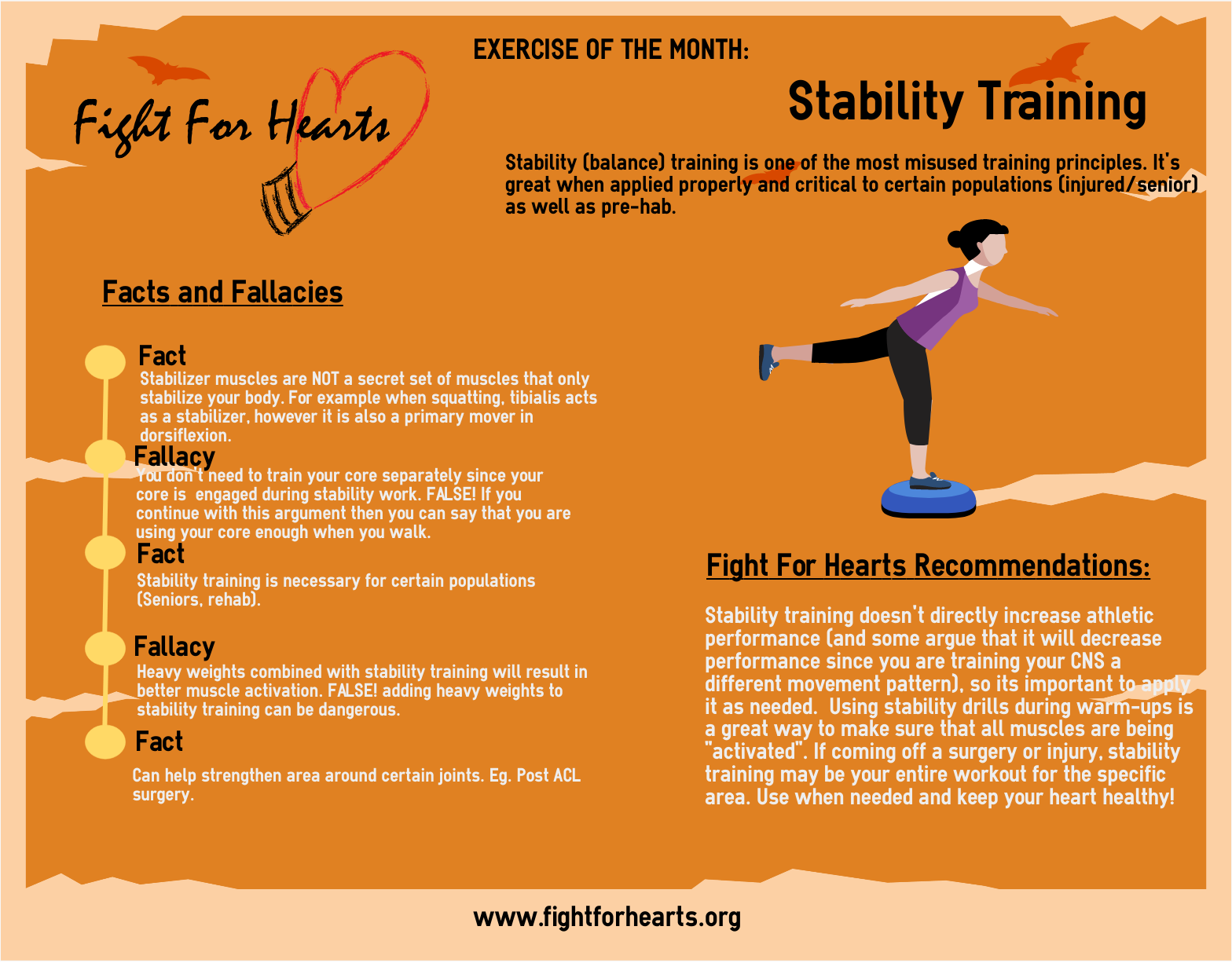 Fight For Hearts

EXERCISE OF THE MONTH:

Stability Training

Stability (balance) training is one of the most misused training principles. It's great when applied properly and critical to certain populations (injured/senior) as well as pre-hab.

Facts and Fallacies

Fact
Stabilizer muscles are NOT a secret set of muscles that only stabilize your body. For example when squatting, tibialis acts as a stabilizer, however it is also a primary mover in dorsiflexion.

Fallacy
You don't need to train your core separately since your core is engaged during stability work. FALSE! If you continue with this argument then you can say that you are using your core enough when you walk.

Fact
Stability training is necessary for certain populations (Seniors, rehab).

Fallacy
Heavy weights combined with stability training will result in better muscle activation. FALSE! adding heavy weights to stability training can be dangerous.

Fact
Can help strengthen area around certain joints. Eg. Post ACL surgery.

Fight For Hearts Recommendations:

Stability training doesn't directly increase athletic performance (and some argue that it will decrease performance since you are training your CNS a different movement pattern), so its important to apply it as needed. Using stability drills during warm-ups is a great way to make sure that all muscles are being "activated". If coming off a surgery or injury, stability training may be your entire workout for the specific area. Use when needed and keep your heart healthy!

www.fightforhearts.org